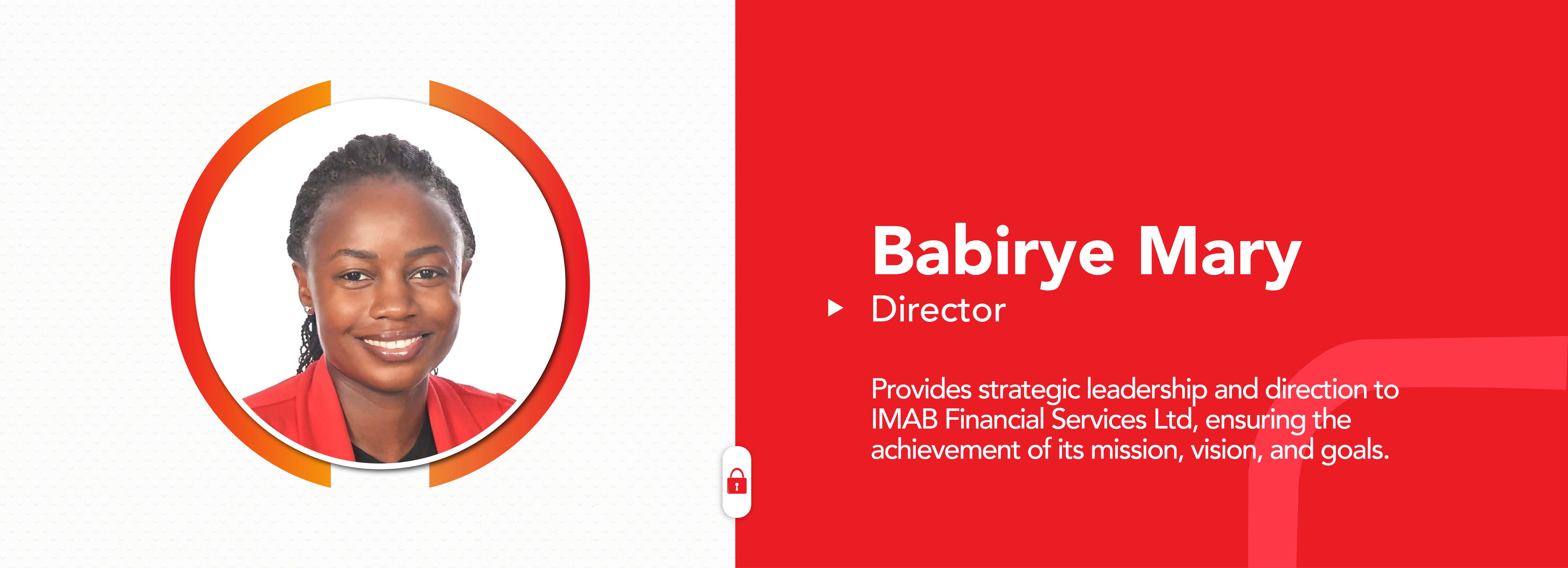 Babirye Mary

Director

Provides strategic leadership and direction to IMAB Financial Services Ltd, ensuring the achievement of its mission, vision, and goals.